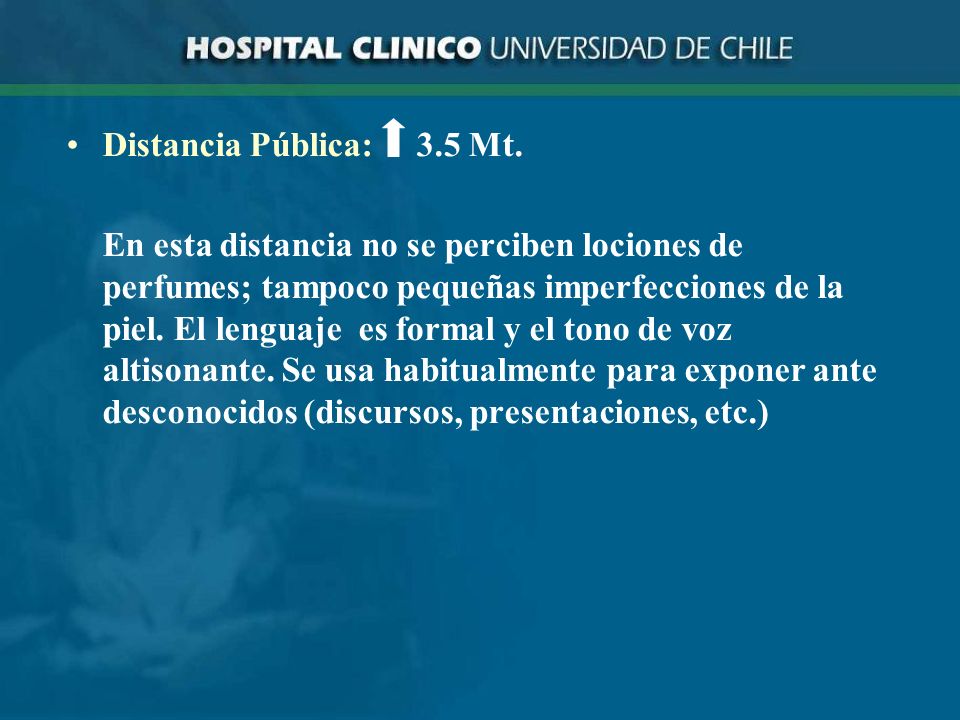 HOSPITAL CLINICO UNIVERSIDAD DE CHILE

• Distancia Pública: ↑ 3.5 Mt.

En esta distancia no se perciben lociones de perfumes; tampoco pequeñas imperfecciones de la piel. El lenguaje es formal y el tono de voz altisonante. Se usa habitualmente para exponer ante desconocidos (discursos, presentaciones, etc.)